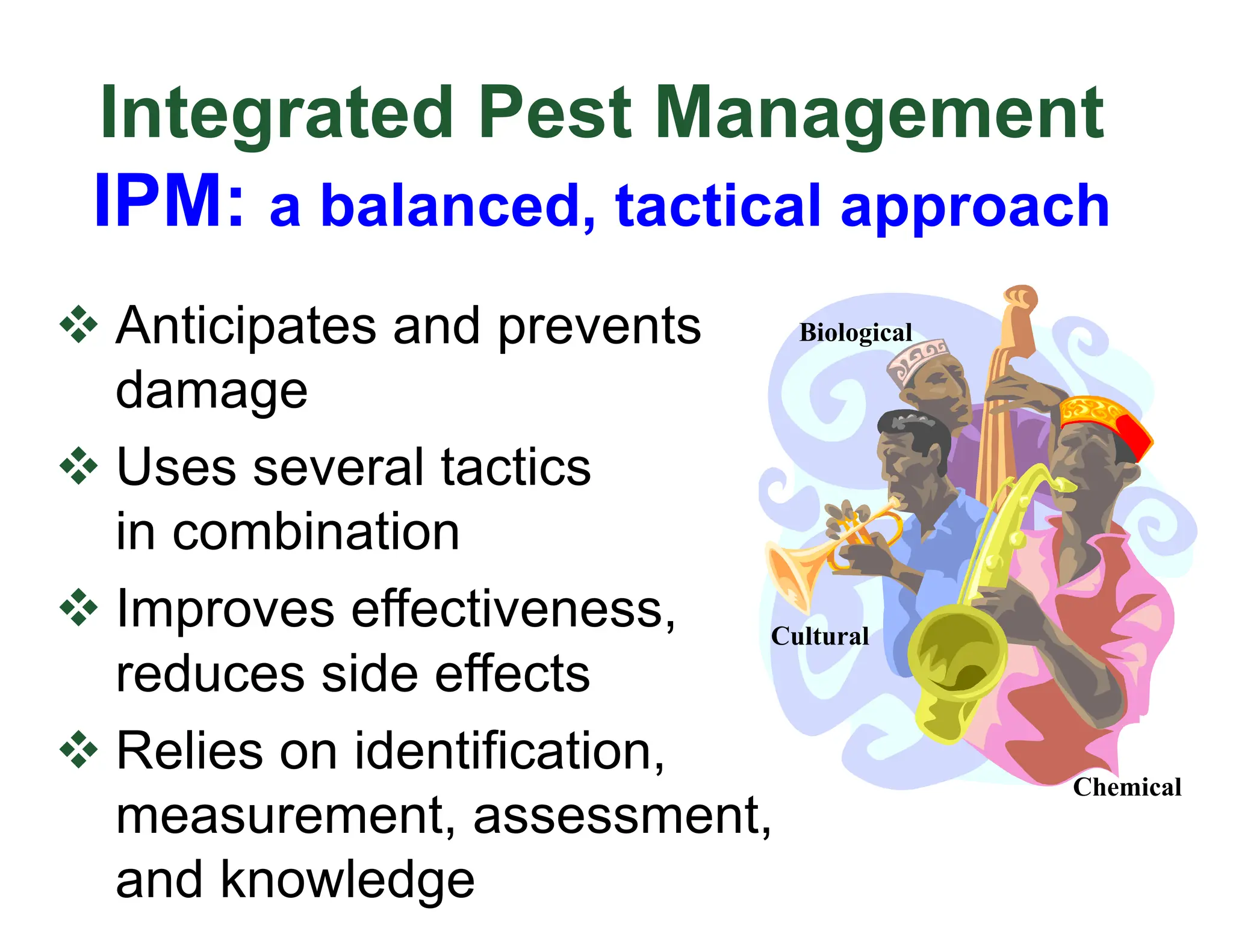 Integrated Pest Management

IPM: a balanced, tactical approach

❖ Anticipates and prevents damage

❖ Uses several tactics in combination

❖ Improves effectiveness, reduces side effects

❖ Relies on identification, measurement, assessment, and knowledge

Biological

Cultural

Chemical